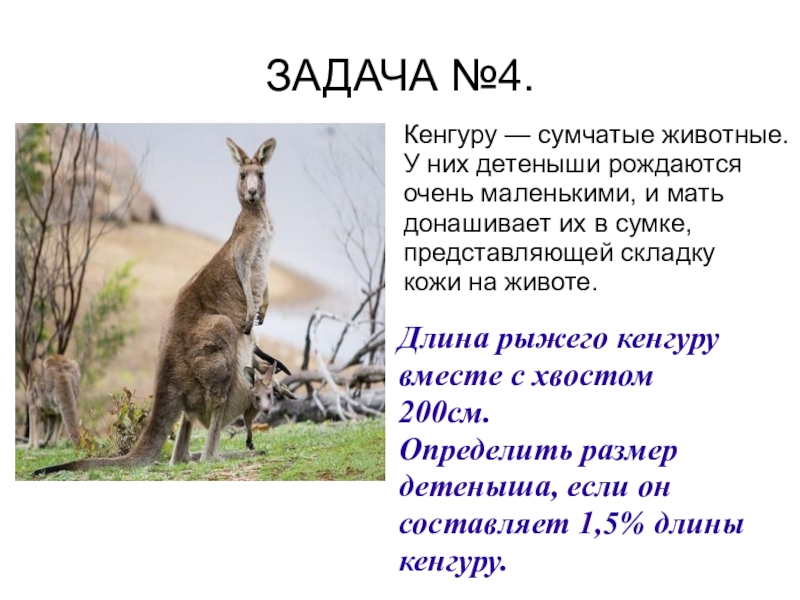 ЗАДАЧА №4.

Кенгуру — сумчатые животные. У них детеныши рождаются очень маленькими, и мать донашивает их в сумке, представляющей складку кожи на животе.

Длина рыжего кенгуру вместе с хвостом 200см.
Определить размер детеныша, если он составляет 1,5% длины кенгуру.